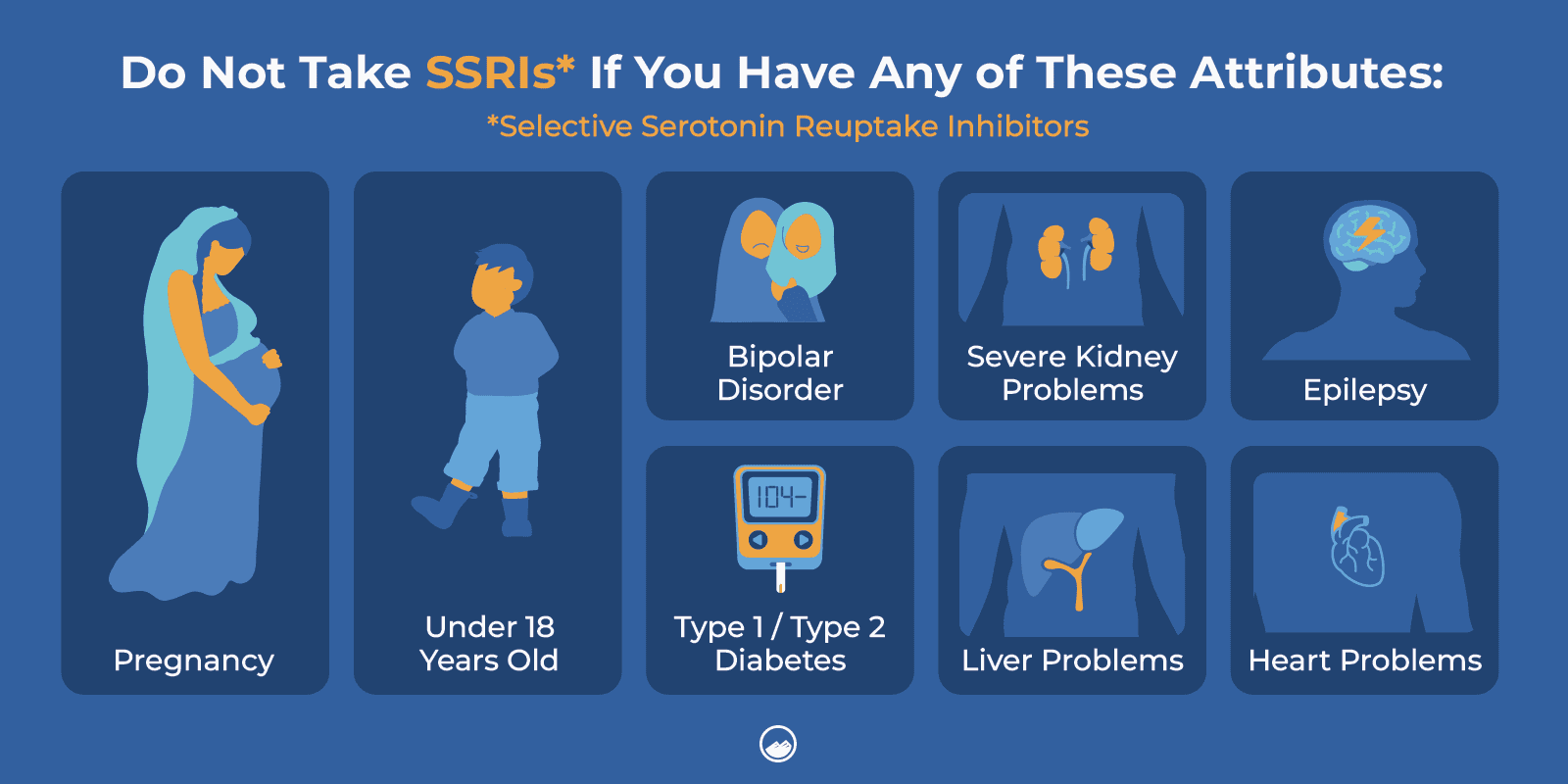 Do Not Take SSRIs* If You Have Any of These Attributes:
*Selective Serotonin Reuptake Inhibitors

Pregnancy

Under 18 Years Old

Bipolar Disorder

Severe Kidney Problems

Epilepsy

104-

Type 1 / Type 2 Diabetes

Liver Problems

Heart Problems